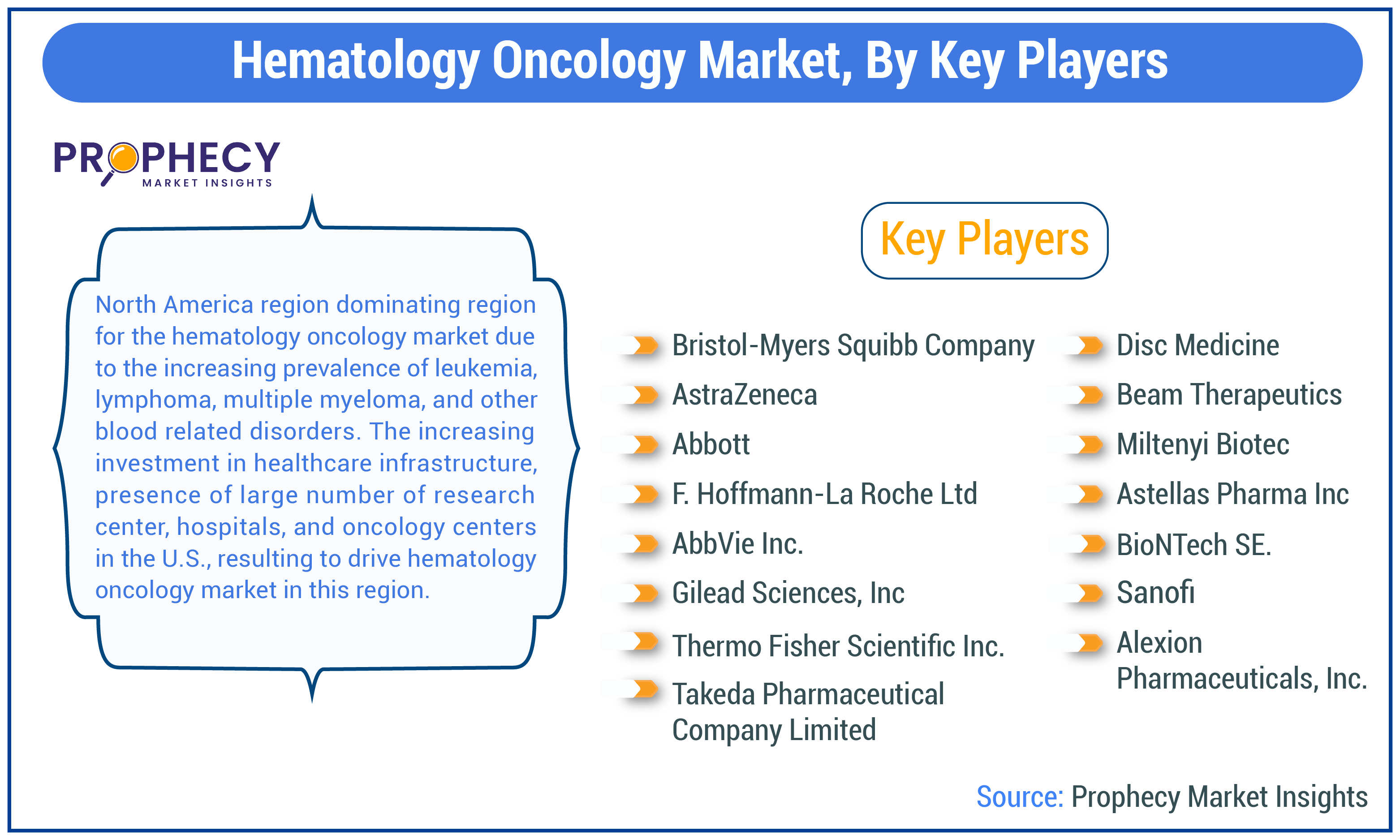 Hematology Oncology Market, By Key Players

PROPHECY
MARKET INSIGHTS

North America region dominating region for the hematology oncology market due to the increasing prevalence of leukemia, lymphoma, multiple myeloma, and other blood related disorders. The increasing investment in healthcare infrastructure, presence of large number of research center, hospitals, and oncology centers in the U.S., resulting to drive hematology oncology market in this region.

Key Players

Bristol-Myers Squibb Company
AstraZeneca
Abbott
F. Hoffmann-La Roche Ltd
AbbVie Inc.
Gilead Sciences, Inc
Thermo Fisher Scientific Inc.
Takeda Pharmaceutical Company Limited

Disc Medicine
Beam Therapeutics
Miltenyi Biotec
Astellas Pharma Inc
BioNTech SE.
Sanofi
Alexion Pharmaceuticals, Inc.

Source: Prophecy Market Insights